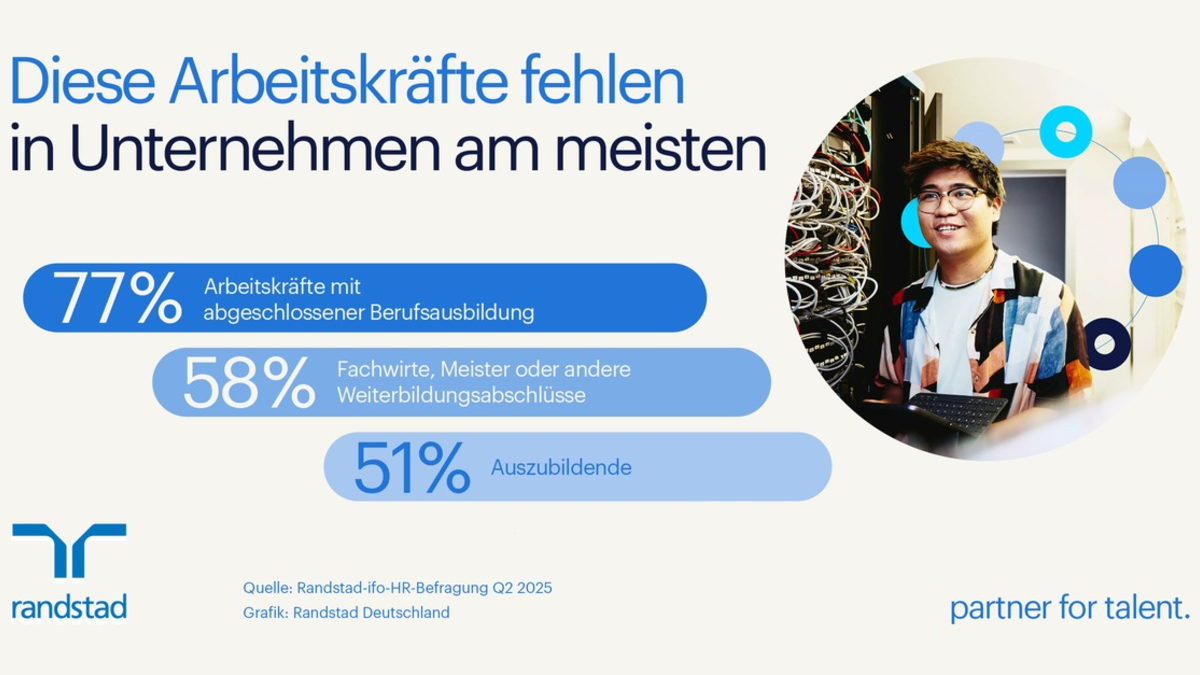 Diese Arbeitskräfte fehlen in Unternehmen am meisten

77% Arbeitskräfte mit abgeschlossener Berufsausbildung

58% Fachwirte, Meister oder andere Weiterbildungsabschlüsse

51% Auszubildende

randstad

Quelle: Randstad-ifo-HR-Befragung Q2 2025
Grafik: Randstad Deutschland

partner for talent.